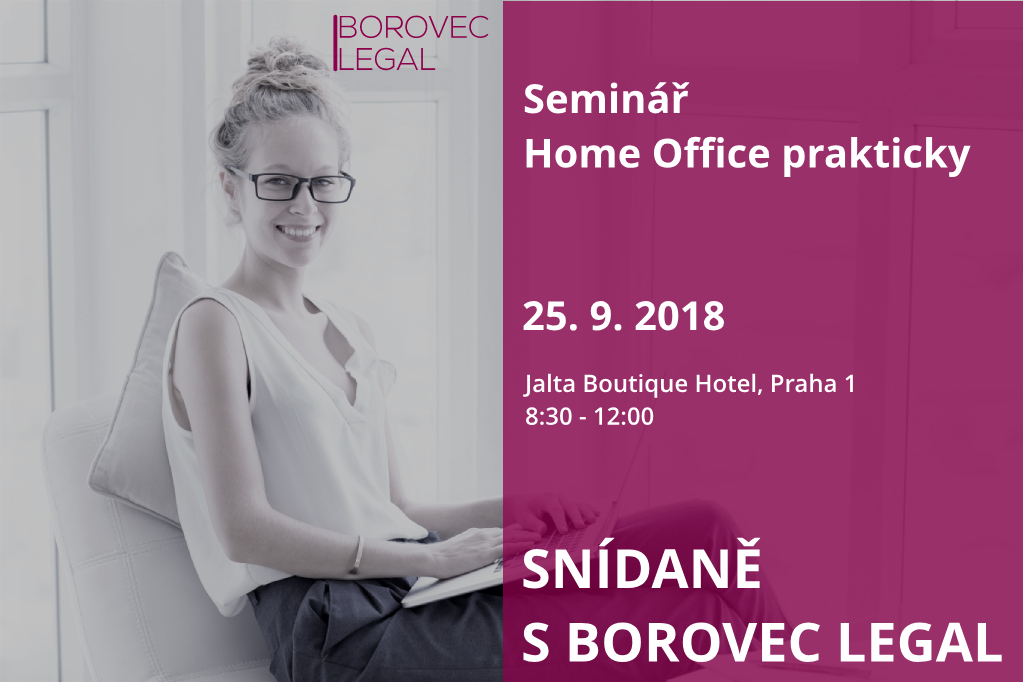 BOROVEC LEGAL

Seminář
Home Office prakticky

25. 9. 2018

Jalta Boutique Hotel, Praha 1
8:30 - 12:00

SNÍDANĚ
S BOROVEC LEGAL